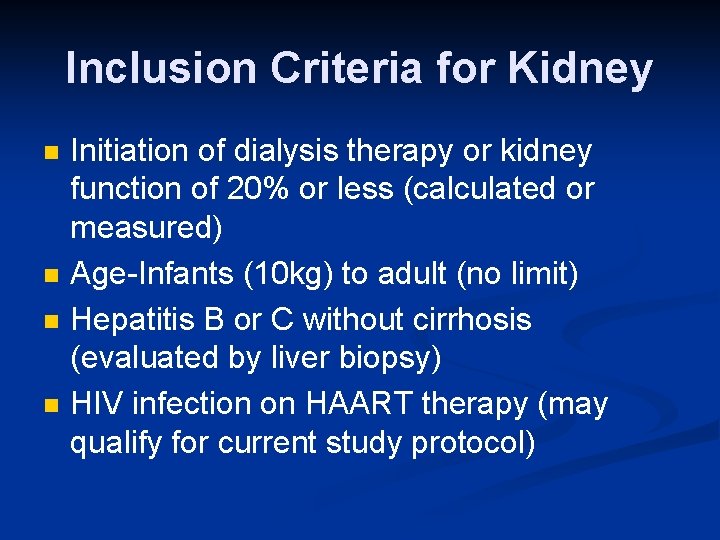 Inclusion Criteria for Kidney

- Initiation of dialysis therapy or kidney function of 20% or less (calculated or measured)
- Age-Infants (10kg) to adult (no limit)
- Hepatitis B or C without cirrhosis (evaluated by liver biopsy)
- HIV infection on HAART therapy (may qualify for current study protocol)